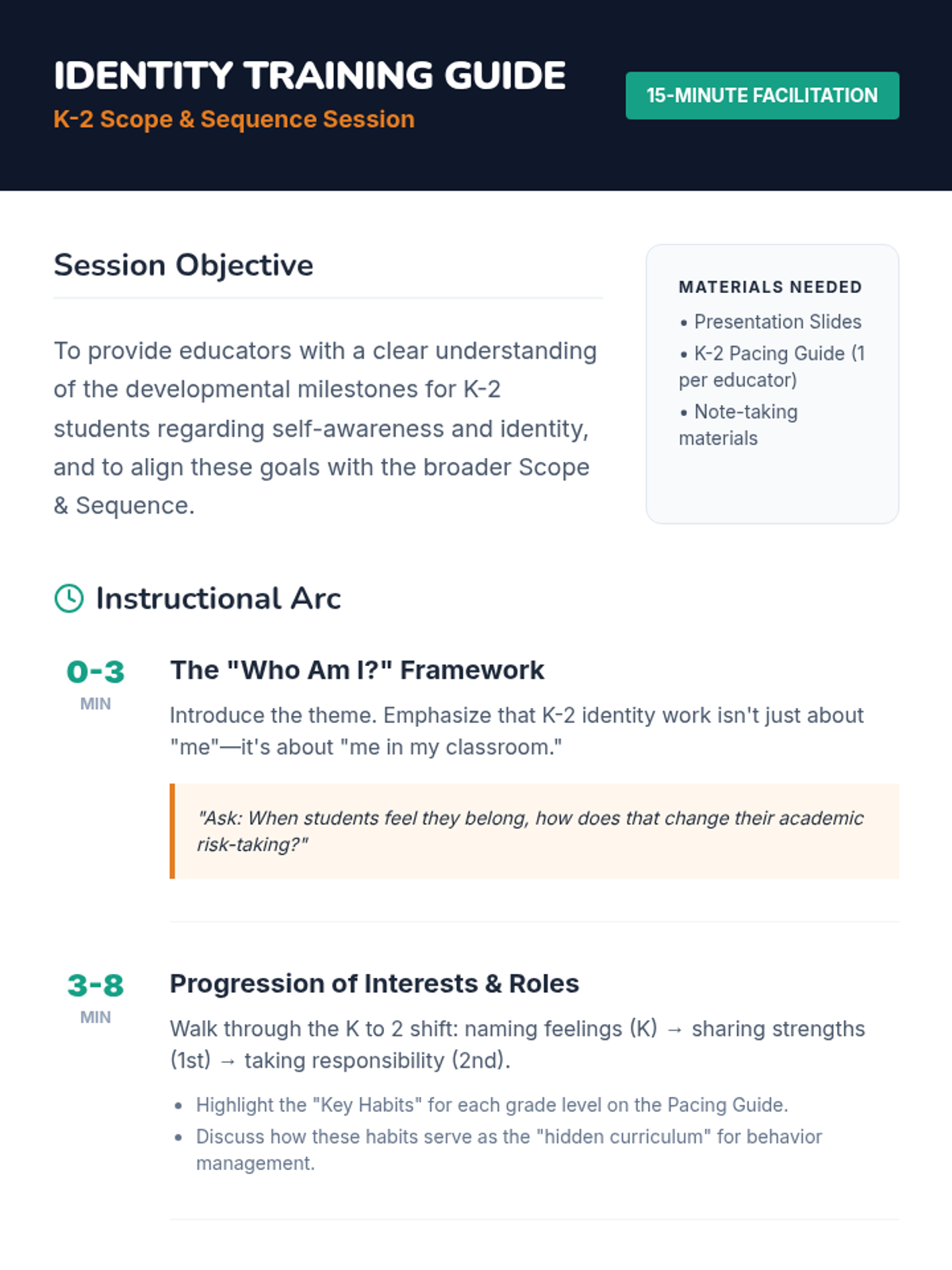 IDENTITY TRAINING GUIDE
K-2 Scope & Sequence Session

15-MINUTE FACILITATION

Session Objective

To provide educators with a clear understanding of the developmental milestones for K-2 students regarding self-awareness and identity, and to align these goals with the broader Scope & Sequence.

MATERIALS NEEDED
• Presentation Slides
• K-2 Pacing Guide (1 per educator)
• Note-taking materials

Instructional Arc

0-3 MIN
The "Who Am I?" Framework
Introduce the theme. Emphasize that K-2 identity work isn't just about "me"—it's about "me in my classroom."

"Ask: When students feel they belong, how does that change their academic risk-taking?"

3-8 MIN
Progression of Interests & Roles
Walk through the K to 2 shift: naming feelings (K) → sharing strengths (1st) → taking responsibility (2nd).

• Highlight the "Key Habits" for each grade level on the Pacing Guide.
• Discuss how these habits serve as the "hidden curriculum" for behavior management.